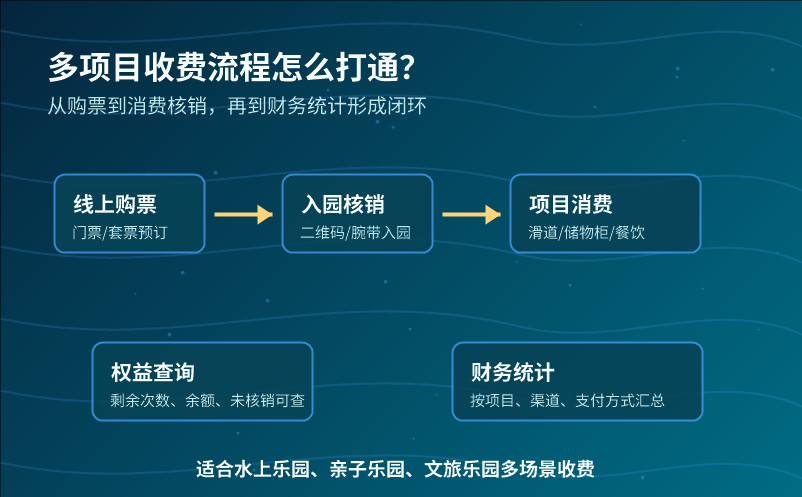 多项目收费流程怎么打通?
从购票到消费核销，再到财务统计形成闭环

线上购票
门票/套票预订

入园核销
二维码/腕带入园

项目消费
滑道/储物柜/餐饮

权益查询
剩余次数、余额、未核销可查

财务统计
按项目、渠道、支付方式汇总

适合水上乐园、亲子乐园、文旅乐园多场景收费